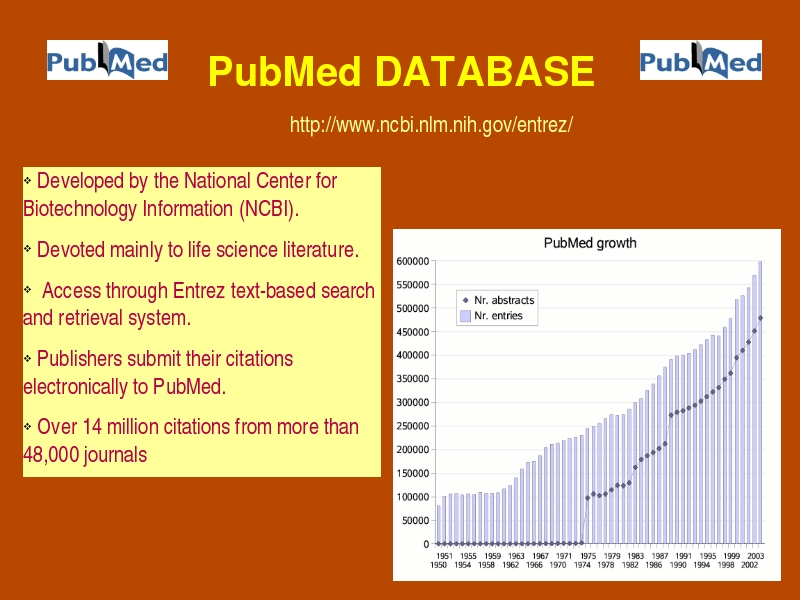 PubMed

PubMed DATABASE

PubMed

http://www.ncbi.nlm.nih.gov/entrez/

❖ Developed by the National Center for Biotechnology Information (NCBI).

❖ Devoted mainly to life science literature.

❖ Access through Entrez text-based search and retrieval system.

❖ Publishers submit their citations electronically to PubMed.

❖ Over 14 million citations from more than 48,000 journals

PubMed growth

Nr. abstracts
Nr. entries

600000
550000
500000
450000
400000
350000
300000
250000
200000
150000
100000
50000
0

1951 1955 1959 1963 1967 1971 1975 1979 1983 1987 1991 1995 1999 2003
1950 1954 1958 1962 1966 1970 1974 1978 1982 1986 1990 1994 1998 2002